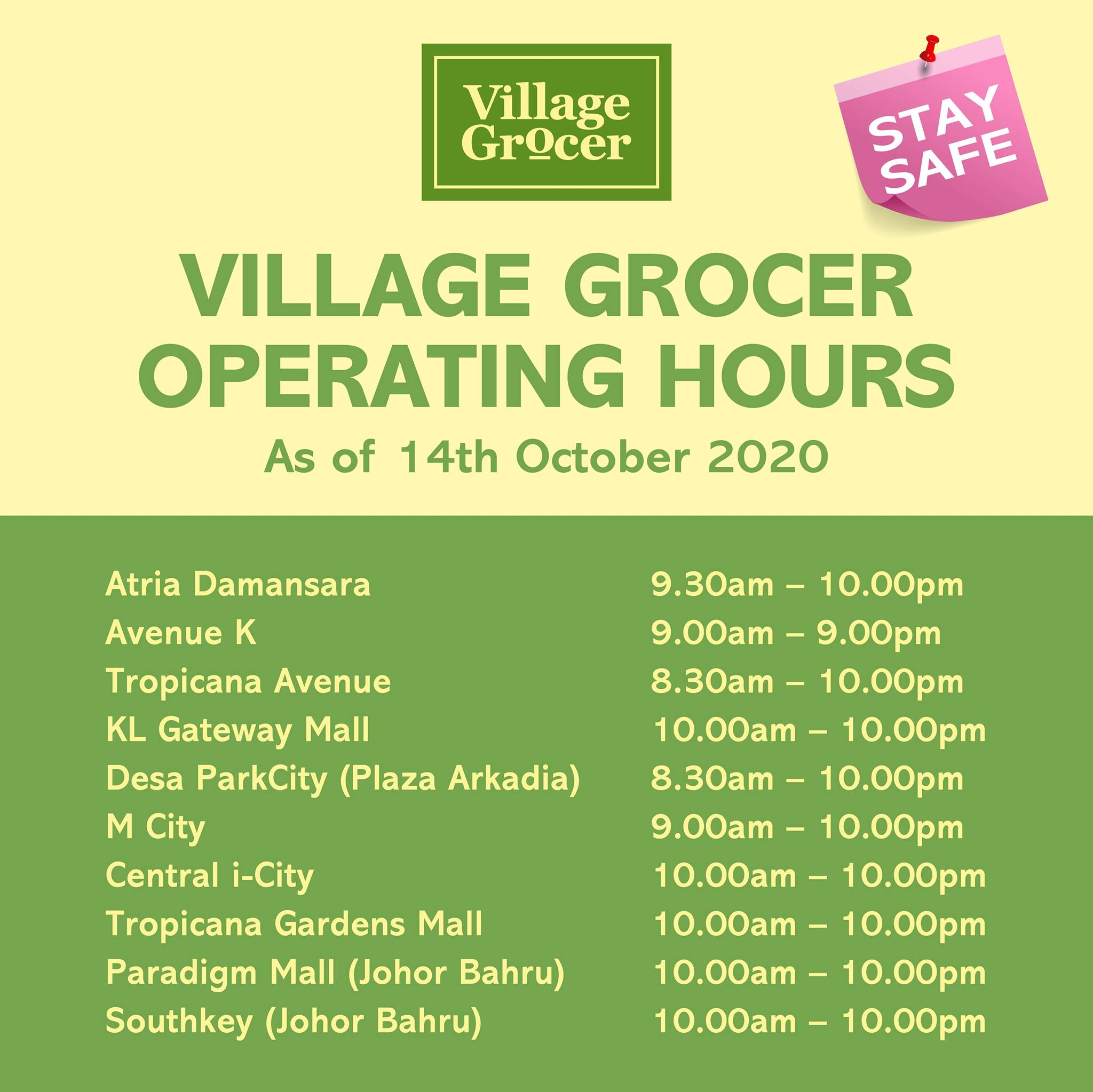 Village Grocer

STAY SAFE

VILLAGE GROCER OPERATING HOURS

As of 14th October 2020

| | |
|---|---|
| Atria Damansara | 9.30am – 10.00pm |
| Avenue K | 9.00am – 9.00pm |
| Tropicana Avenue | 8.30am – 10.00pm |
| KL Gateway Mall | 10.00am – 10.00pm |
| Desa ParkCity (Plaza Arkadia) | 8.30am – 10.00pm |
| M City | 9.00am – 10.00pm |
| Central i-City | 10.00am – 10.00pm |
| Tropicana Gardens Mall | 10.00am – 10.00pm |
| Paradigm Mall (Johor Bahru) | 10.00am – 10.00pm |
| Southkey (Johor Bahru) | 10.00am – 10.00pm |